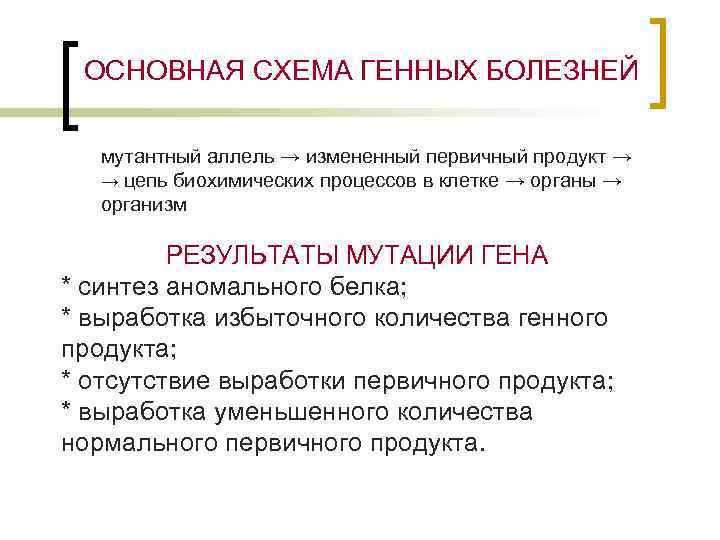 ОСНОВНАЯ СХЕМА ГЕННЫХ БОЛЕЗНЕЙ

мутантный аллель → измененный первичный продукт → → цепь биохимических процессов в клетке → органы → организм

РЕЗУЛЬТАТЫ МУТАЦИИ ГЕНА
* синтез аномального белка;
* выработка избыточного количества генного продукта;
* отсутствие выработки первичного продукта;
* выработка уменьшенного количества нормального первичного продукта.